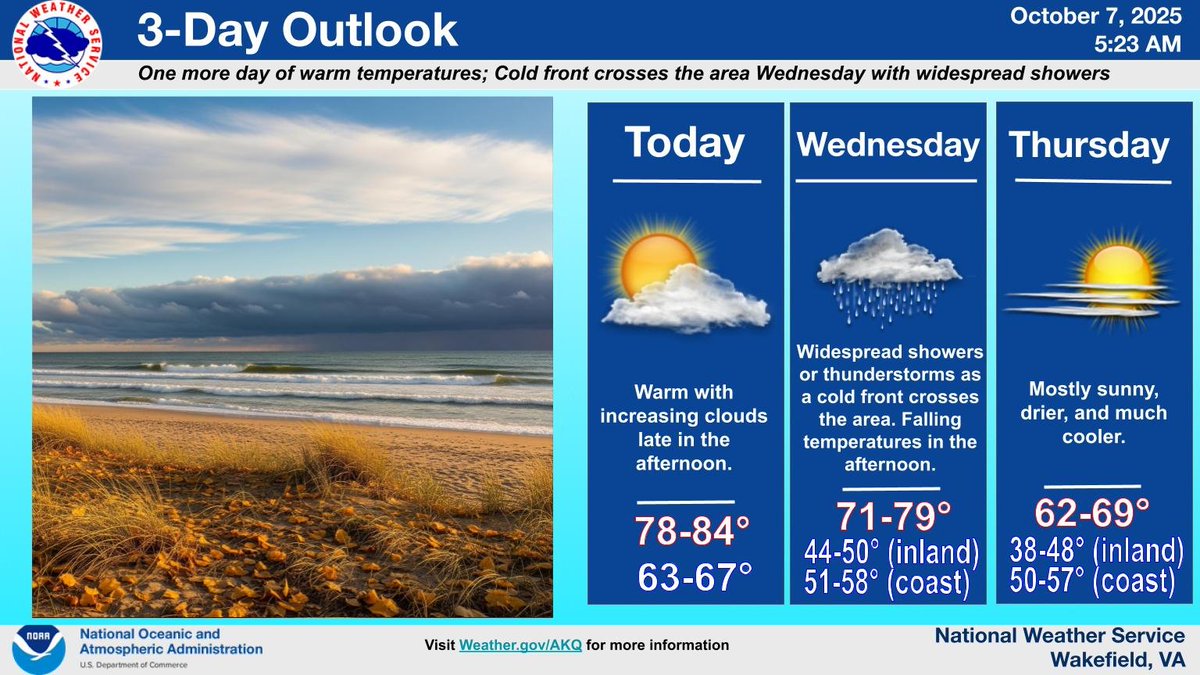 NATIONAL WEATHER SERVICE

3-Day Outlook

October 7, 2025
5:23 AM

One more day of warm temperatures; Cold front crosses the area Wednesday with widespread showers

Today

Warm with increasing clouds late in the afternoon.

78-84°
63-67°

Wednesday

Widespread showers or thunderstorms as a cold front crosses the area. Falling temperatures in the afternoon.

71-79°
44-50° (inland)
51-58° (coast)

Thursday

Mostly sunny, drier, and much cooler.

62-69°
38-48° (inland)
50-57° (coast)

NOAA
National Oceanic and Atmospheric Administration
U.S. Department of Commerce

Visit Weather.gov/AKQ for more information

National Weather Service
Wakefield, VA